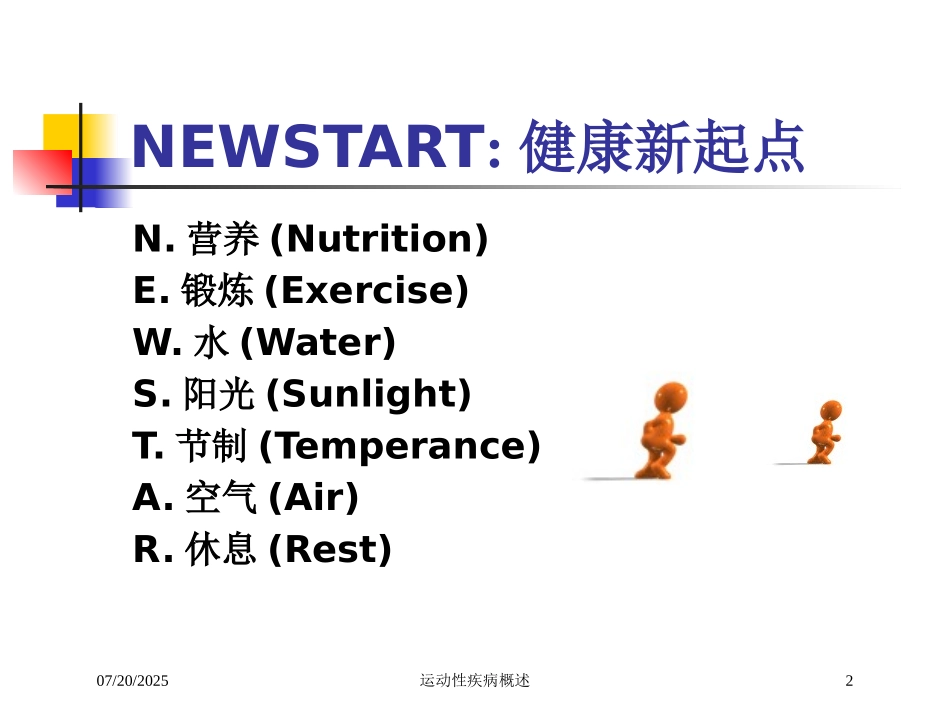 NEWSTART: 健康新起点

N. 营养 (Nutrition)
E. 锻炼 (Exercise)
W. 水 (Water)
S. 阳光 (Sunlight)
T. 节制 (Temperance)
A. 空气 (Air)
R. 休息 (Rest)

07/20/2025
运动性疾病概述
2